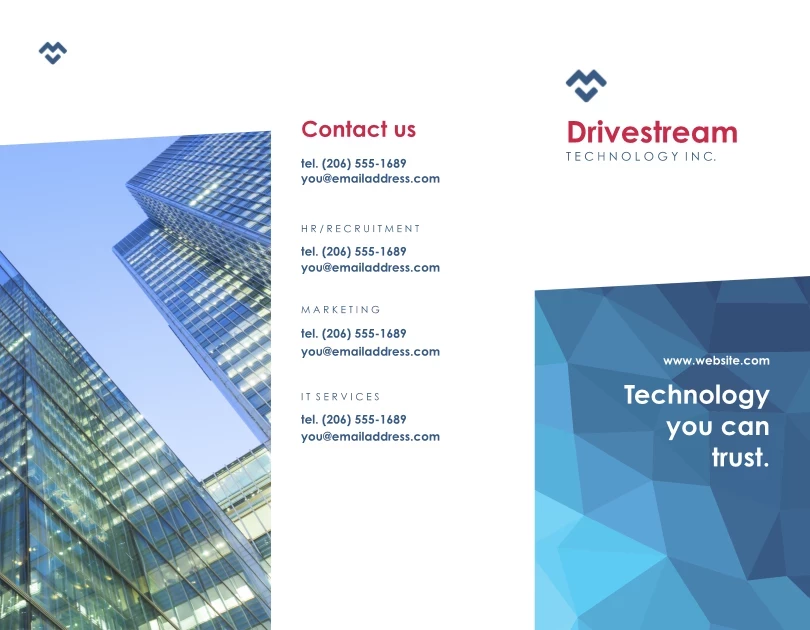 Contact us

tel. (206) 555-1689
you@emailaddress.com

HR/RECRUITMENT

tel. (206) 555-1689
you@emailaddress.com

MARKETING

tel. (206) 555-1689
you@emailaddress.com

IT SERVICES

tel. (206) 555-1689
you@emailaddress.com

Drivestream
TECHNOLOGY INC.

www.website.com

Technology you can trust.